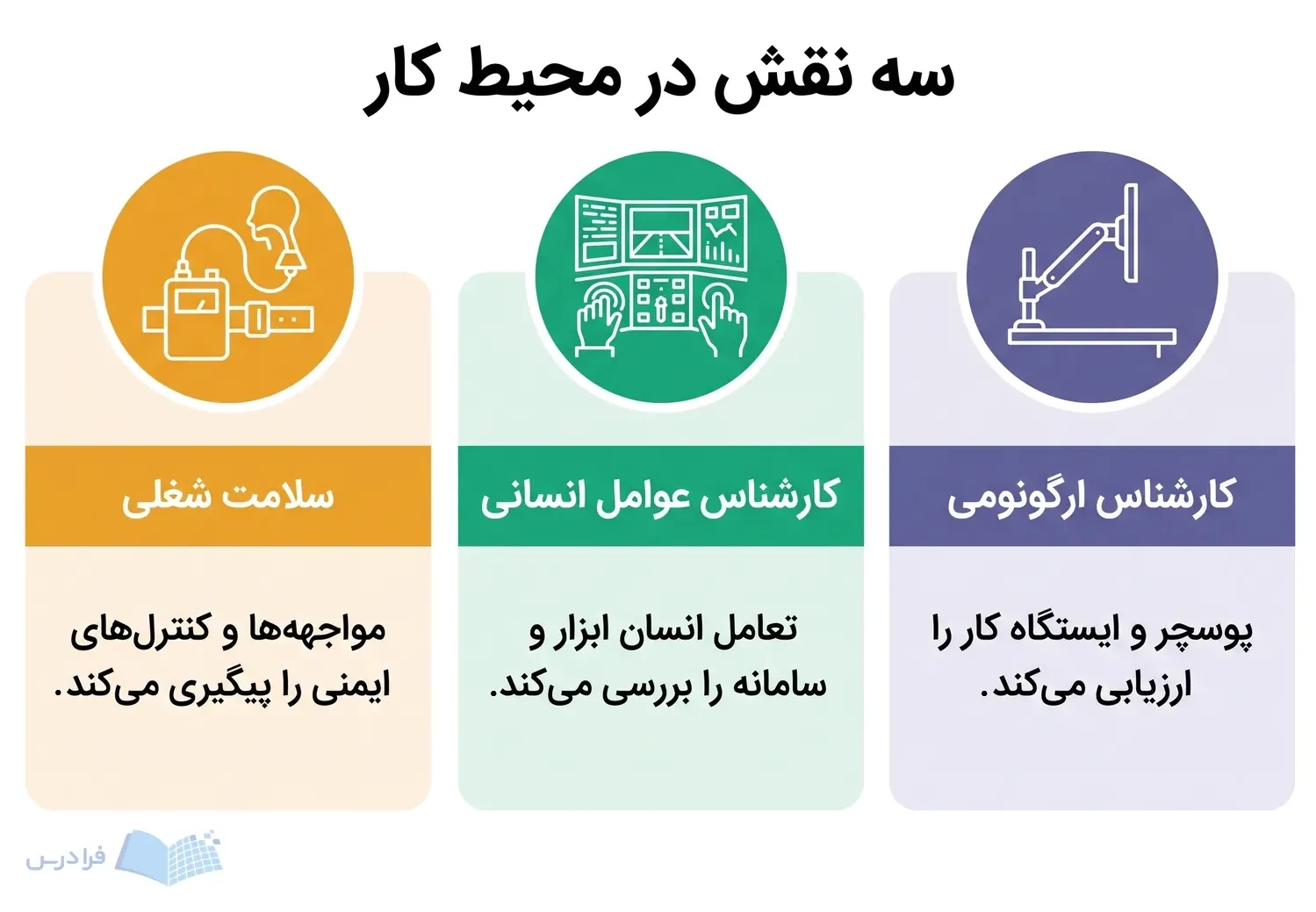 سه نقش در محیط کار

کارشناس ارگونومی

پوسچر و ایستگاه کار را ارزیابی می‌کند.

کارشناس عوامل انسانی

تعامل انسان ابزار و سامانه را بررسی می‌کند.

سلامت شغلی

مواجهه‌ها و کنترل‌های ایمنی را پیگیری می‌کند.

فرادرس